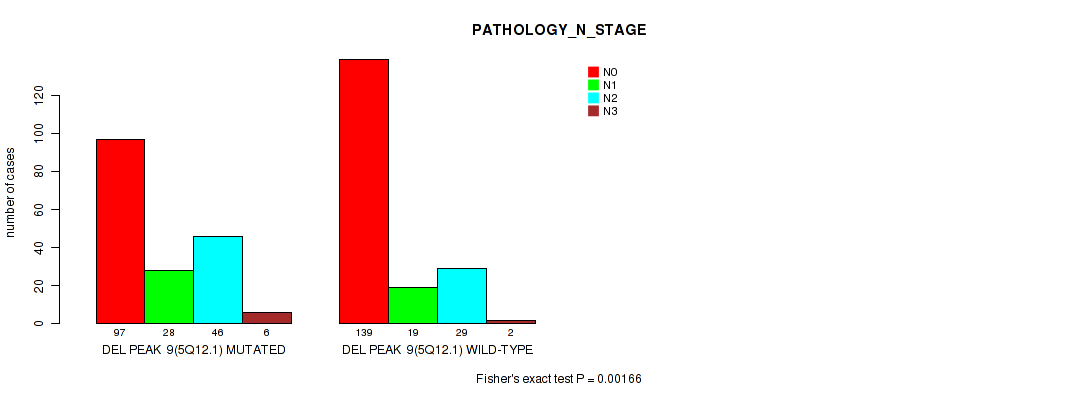 PATHOLOGY_N_STAGE

N0
N1
N2
N3

number of cases

0
20
40
60
80
100
120

97 28 46 6
DEL PEAK 9(5Q12.1) MUTATED

139 19 29 2
DEL PEAK 9(5Q12.1) WILD-TYPE

Fisher's exact test P = 0.00166